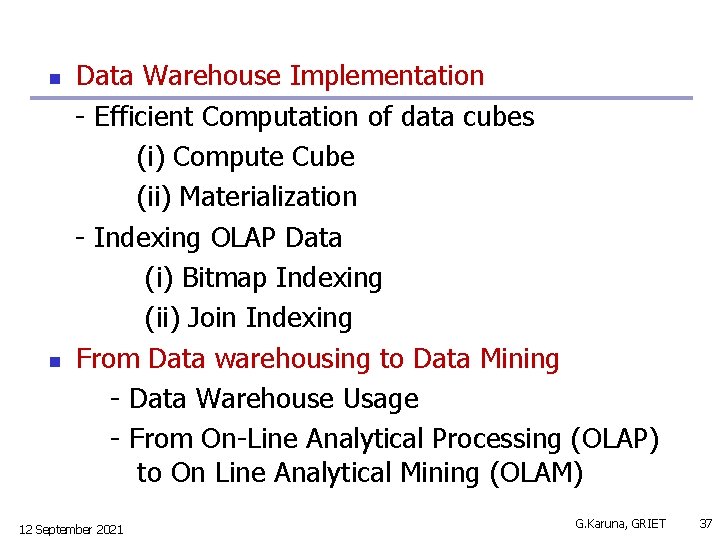 Data Warehouse Implementation

- Efficient Computation of data cubes

(i) Compute Cube

(ii) Materialization

- Indexing OLAP Data

(i) Bitmap Indexing

(ii) Join Indexing

From Data warehousing to Data Mining

- Data Warehouse Usage

- From On-Line Analytical Processing (OLAP) to On Line Analytical Mining (OLAM)

12 September 2021

G.Karuna, GRIET

37